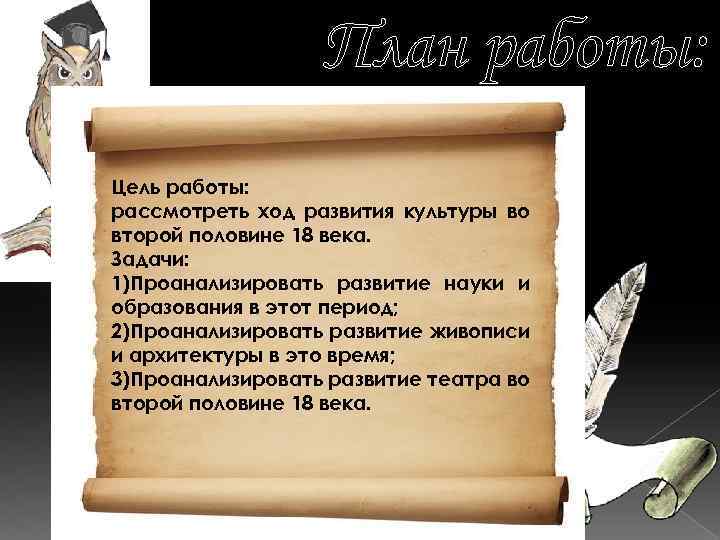 План работы:

Цель работы:
рассмотреть ход развития культуры во второй половине 18 века.
Задачи:
1)Проанализировать развитие науки и образования в этот период;
2)Проанализировать развитие живописи и архитектуры в это время;
3)Проанализировать развитие театра во второй половине 18 века.